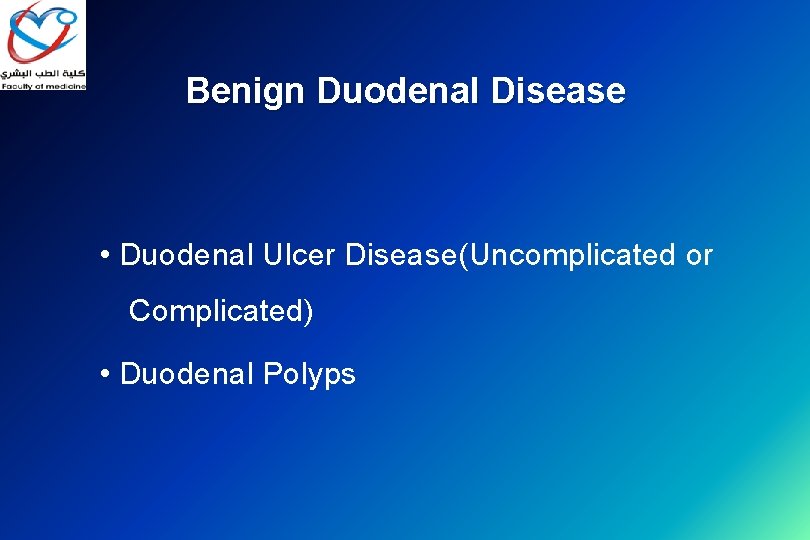 كلية الطب البشري
Faculty of medicine

Benign Duodenal Disease

• Duodenal Ulcer Disease(Uncomplicated or Complicated)

• Duodenal Polyps